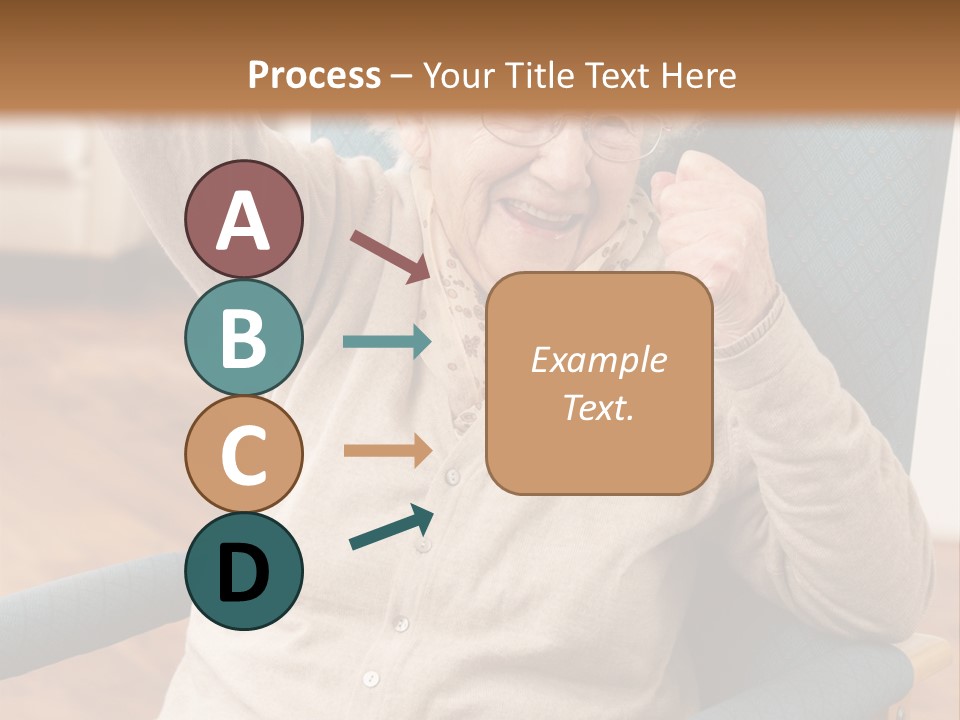 Process – Your Title Text Here

A

B

C

D

Example Text.